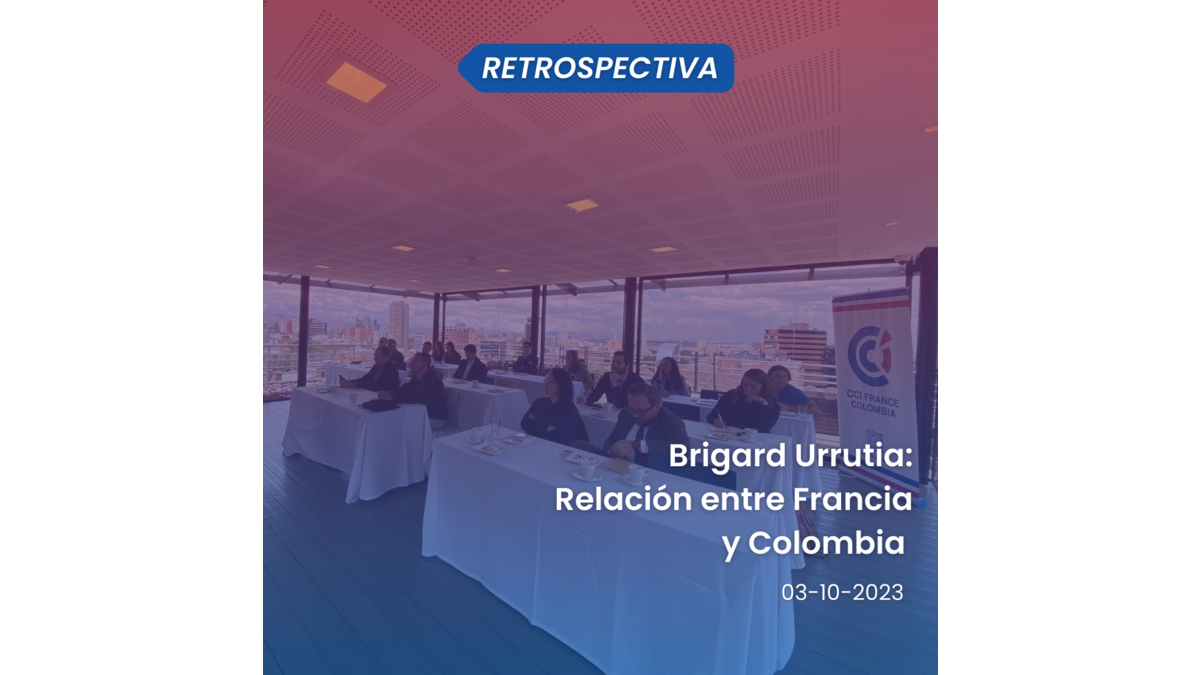 RETROSPECTIVA

CCI FRANCE COLOMBIA

Brigard Urrutia: Relación entre Francia y Colombia

03-10-2023